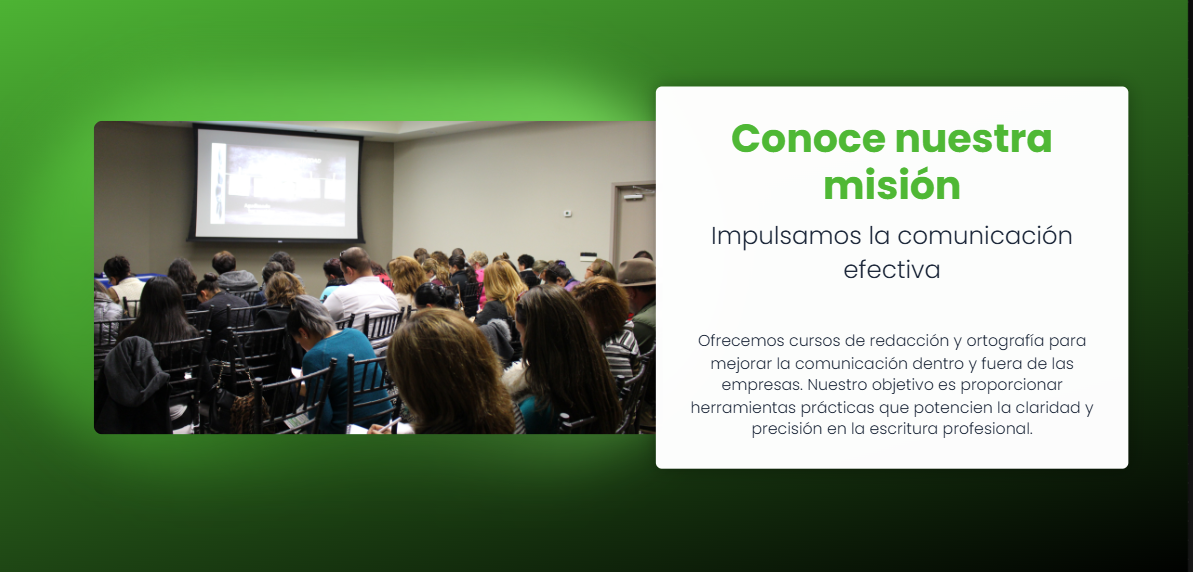 Conoce nuestra misión

Impulsamos la comunicación efectiva

Ofrecemos cursos de redacción y ortografía para mejorar la comunicación dentro y fuera de las empresas. Nuestro objetivo es proporcionar herramientas prácticas que potencien la claridad y precisión en la escritura profesional.